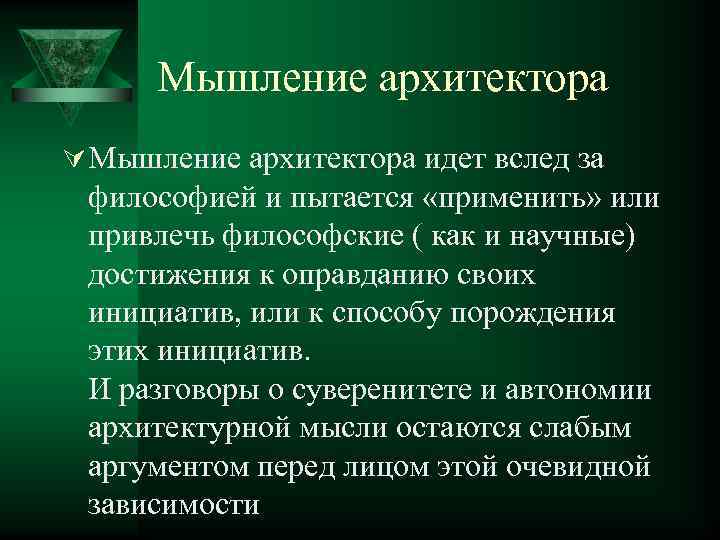 Мышление архитектора

Мышление архитектора идет вслед за философией и пытается «применить» или привлечь философские ( как и научные) достижения к оправданию своих инициатив, или к способу порождения этих инициатив.
И разговоры о суверенитете и автономии архитектурной мысли остаются слабым аргументом перед лицом этой очевидной зависимости